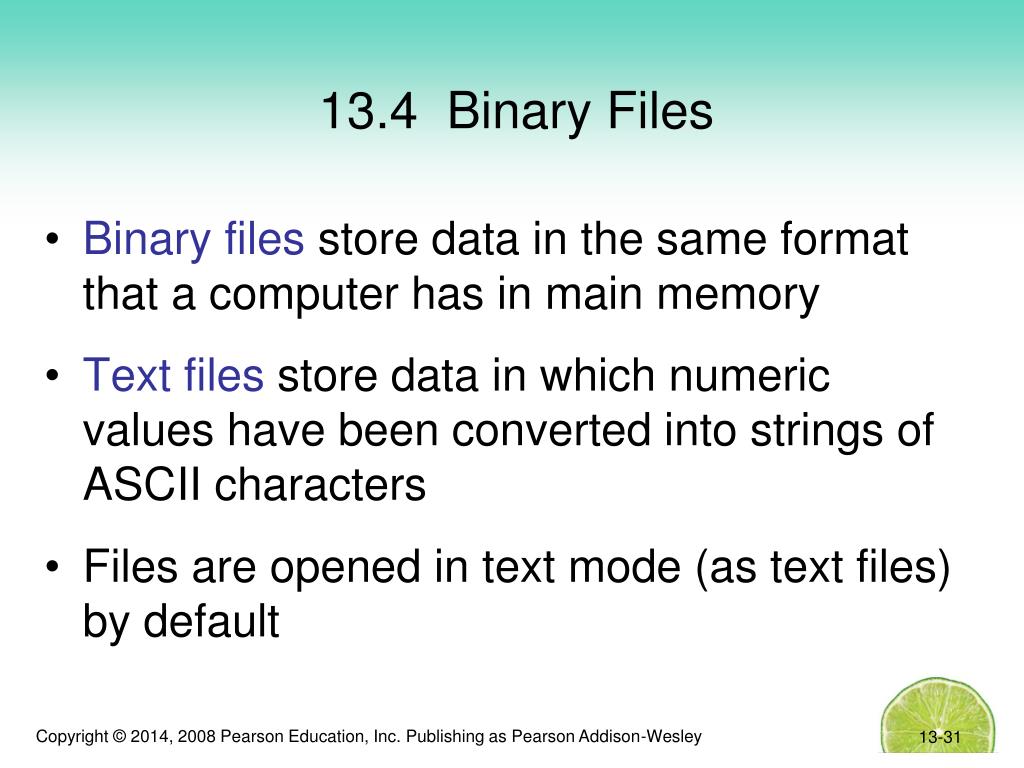 13.4 Binary Files

• Binary files store data in the same format that a computer has in main memory

• Text files store data in which numeric values have been converted into strings of ASCII characters

• Files are opened in text mode (as text files) by default

Copyright © 2014, 2008 Pearson Education, Inc. Publishing as Pearson Addison-Wesley

13-31